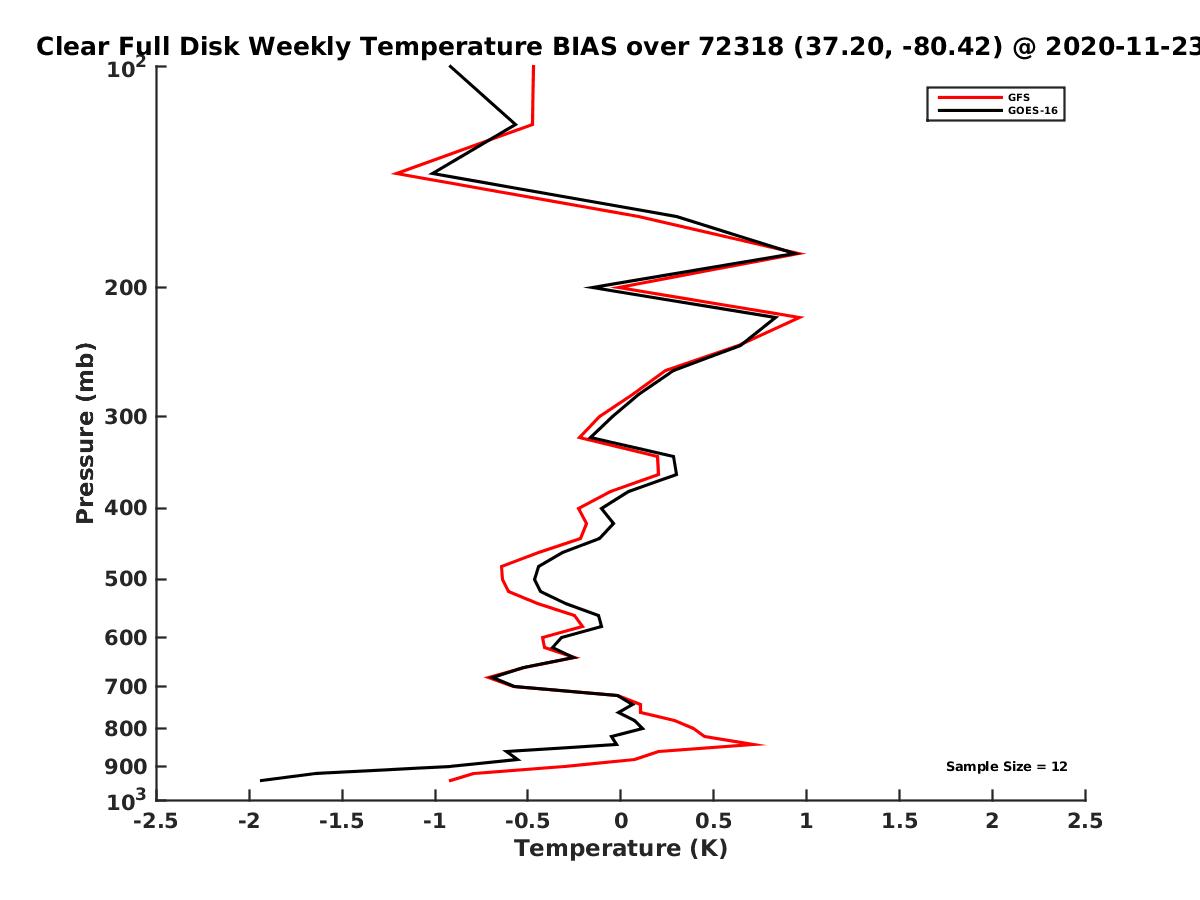 Clear Full Disk Weekly Temperature BIAS over 72318 (37.20, -80.42) @ 2020-11-23

GFS
GOES-16

Pressure (mb)

$10^2$
200
300
400
500
600
700
800
900
$10^3$

Sample Size = 12

-2.5
-2
-1.5
-1
-0.5
0
0.5
1
1.5
2
2.5
Temperature (K)